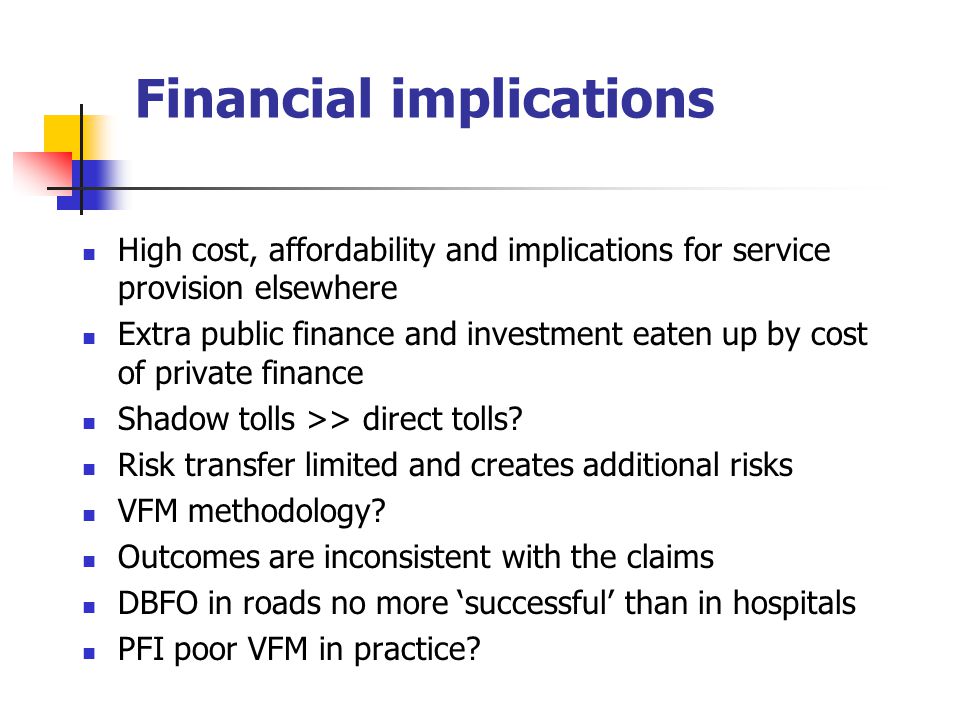 Financial implications

- High cost, affordability and implications for service provision elsewhere
- Extra public finance and investment eaten up by cost of private finance
- Shadow tolls >> direct tolls?
- Risk transfer limited and creates additional risks
- VFM methodology?
- Outcomes are inconsistent with the claims
- DBFO in roads no more ‘successful’ than in hospitals
- PFI poor VFM in practice?